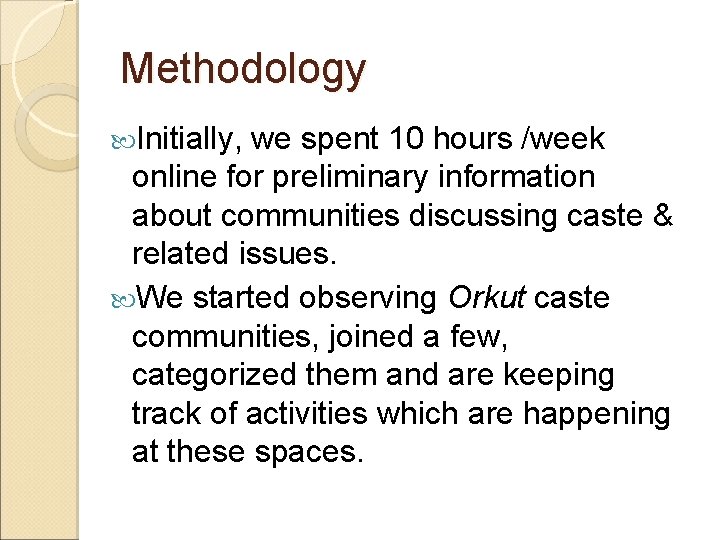 Methodology

Initially, we spent 10 hours /week online for preliminary information about communities discussing caste & related issues.

We started observing Orkut caste communities, joined a few, categorized them and are keeping track of activities which are happening at these spaces.